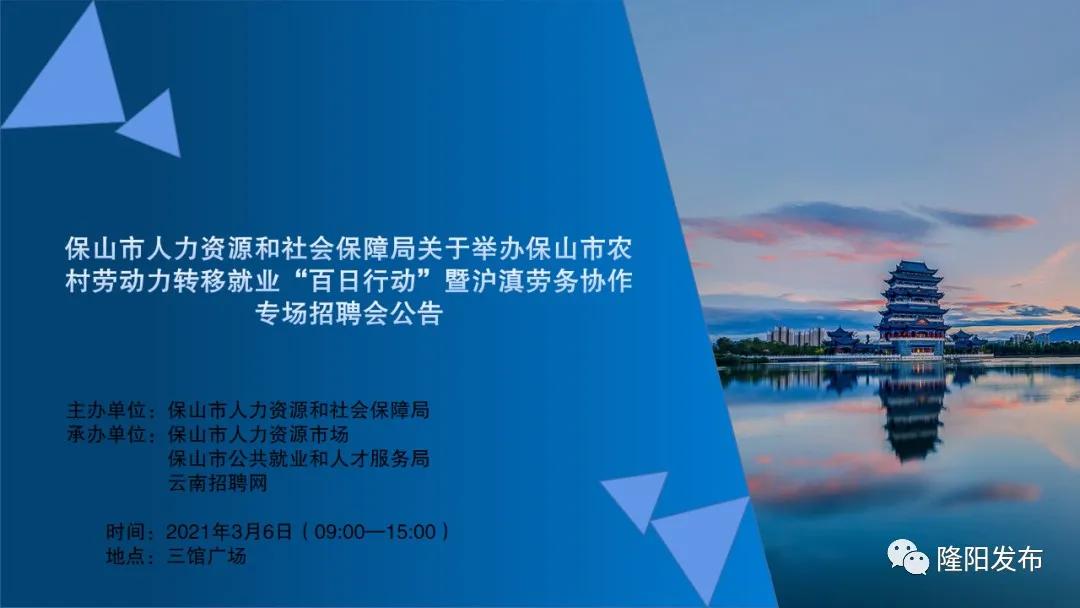 保山市人力资源和社会保障局关于举办保山市农村劳动力转移就业“百日行动”暨沪滇劳务协作专场招聘会公告

主办单位：保山市人力资源和社会保障局
承办单位：保山市人力资源市场
保山市公共就业和人才服务局
云南招聘网

时间：2021年3月6日（09:00—15:00）
地点：三馆广场

隆阳发布